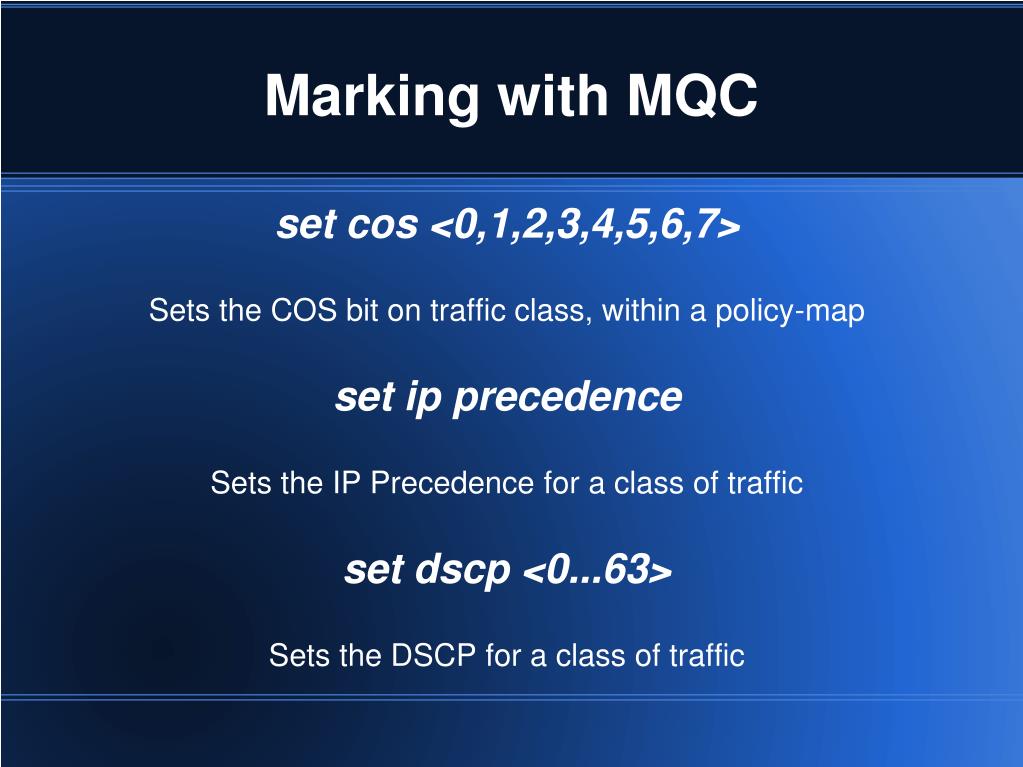 Marking with MQC

set cos <0,1,2,3,4,5,6,7>

Sets the COS bit on traffic class, within a policy-map

set ip precedence

Sets the IP Precedence for a class of traffic

set dscp <0...63>

Sets the DSCP for a class of traffic